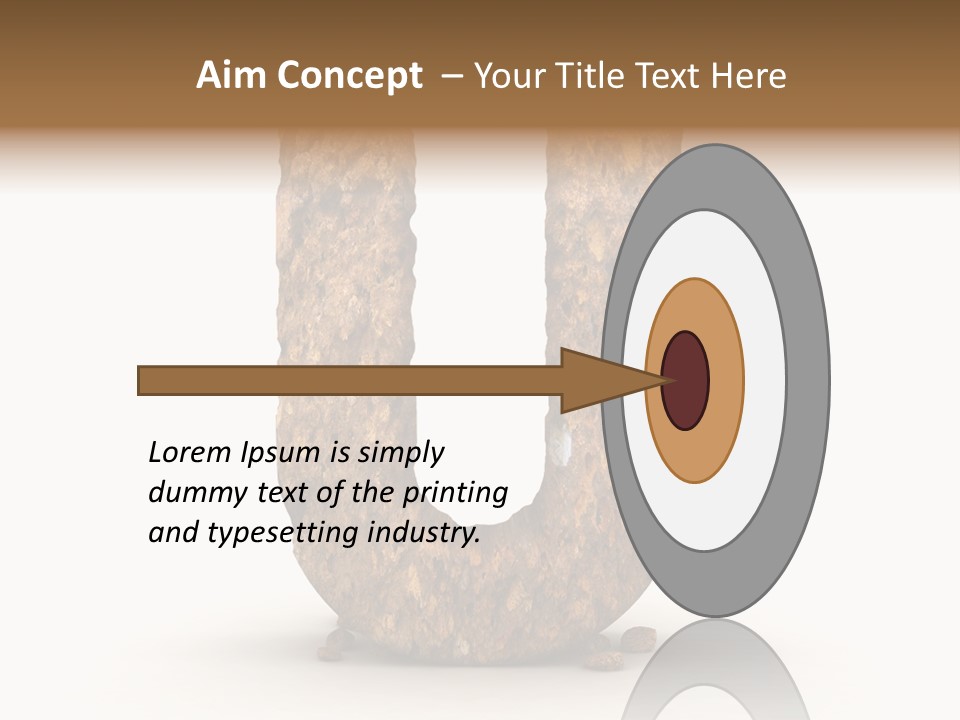 Aim Concept – Your Title Text Here

Lorem Ipsum is simply dummy text of the printing and typesetting industry.